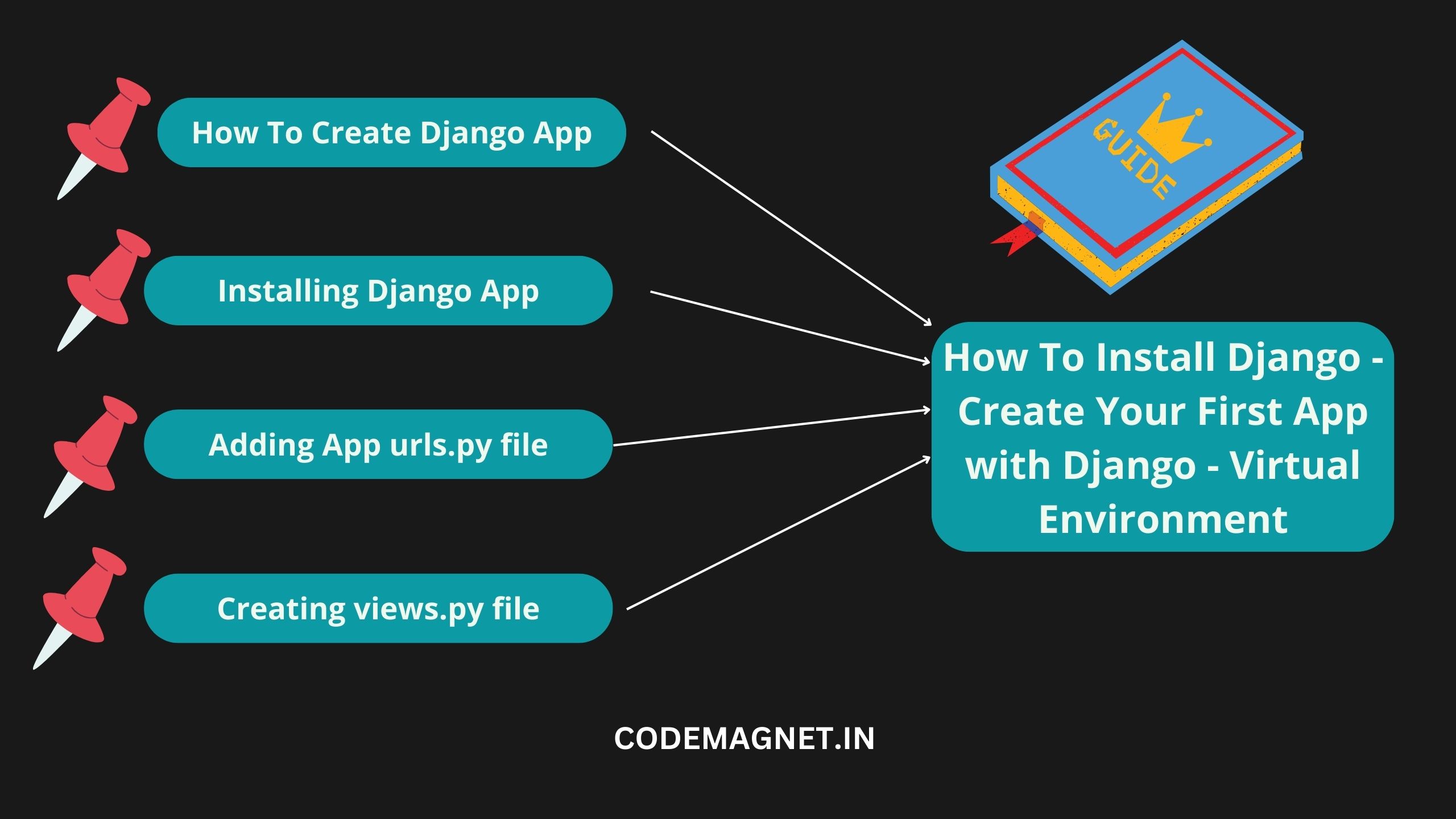 How To Create Django App

Installing Django App

Adding App urls.py file

Creating views.py file

GUIDE

How To Install Django - Create Your First App with Django - Virtual Environment

CODEMAGNET.IN